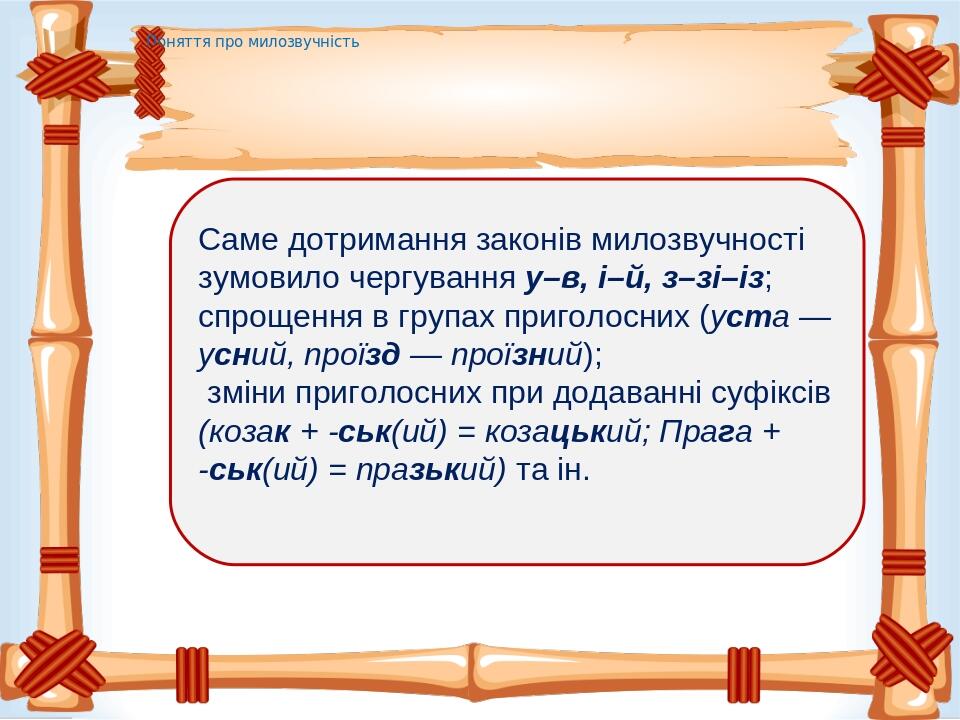 Поняття про милозвучність

Саме дотримання законів милозвучності зумовило чергування у–в, і–й, з–зі–із; спрощення в групах приголосних (уста — усний, проїзд — проїзний);
зміни приголосних при додаванні суфіксів (козак + -ськ(ий) = козацький; Прага + -ськ(ий) = празький) та ін.